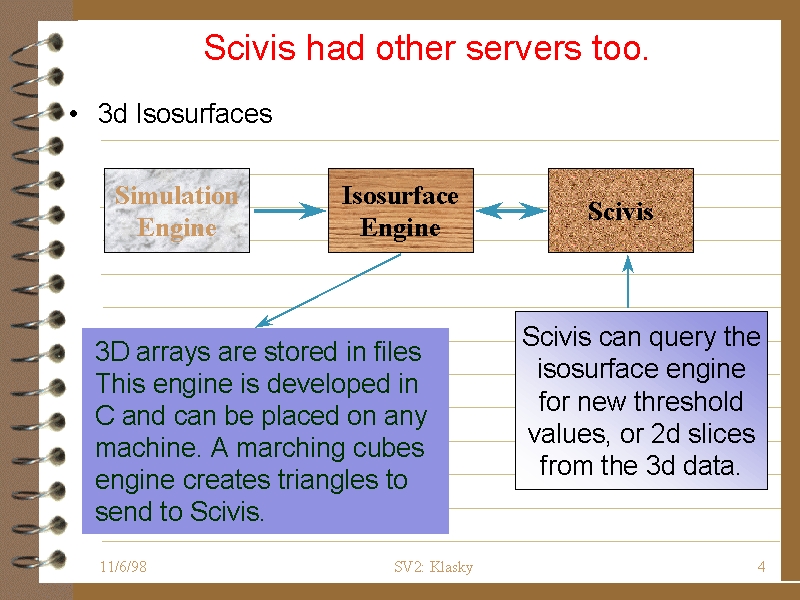 Scivis had other servers too.

• 3d Isosurfaces

Simulation Engine

Isosurface Engine

Scivis

3D arrays are stored in files This engine is developed in C and can be placed on any machine. A marching cubes engine creates triangles to send to Scivis.

Scivis can query the isosurface engine for new threshold values, or 2d slices from the 3d data.

11/6/98

SV2: Klasky

4